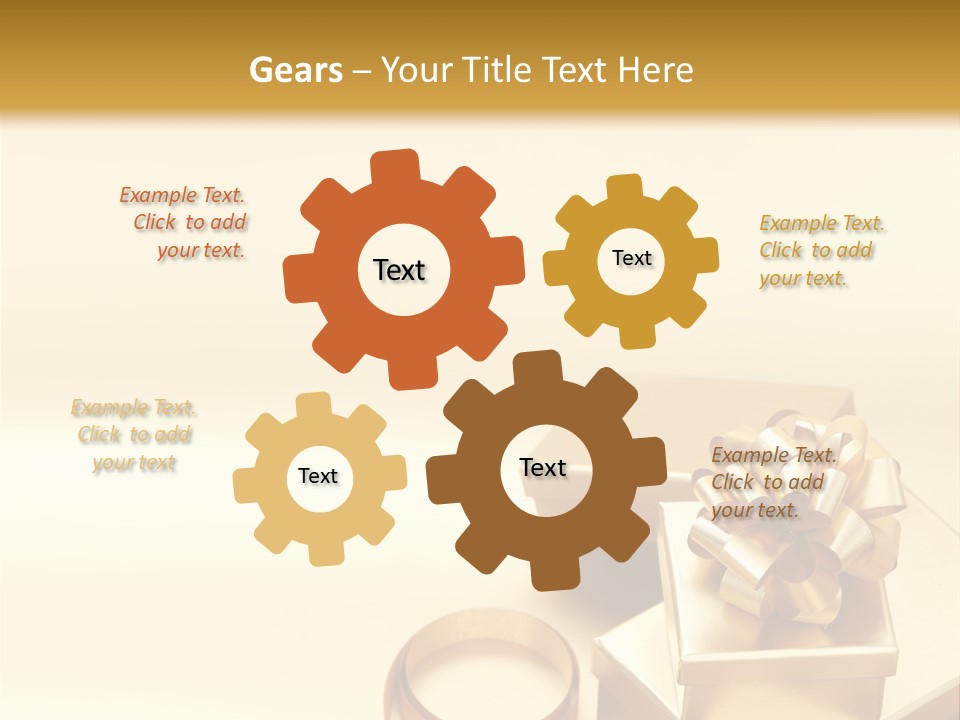 Gears – Your Title Text Here

Example Text. Click to add your text.

Text

Text

Example Text. Click to add your text.

Example Text. Click to add your text

Text

Text

Example Text. Click to add your text.